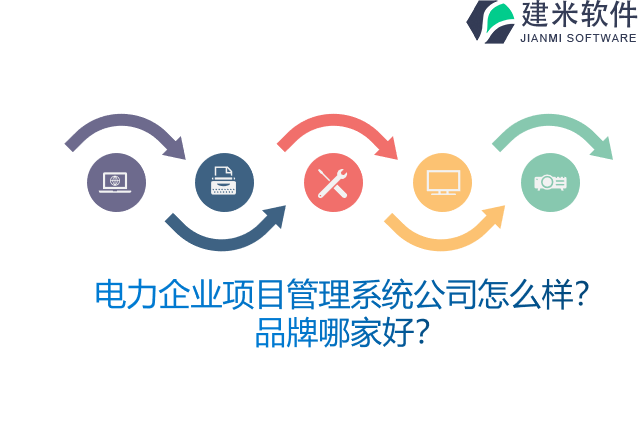 建米软件
JIANMI SOFTWARE

电力企业项目管理系统公司怎么样?
品牌哪家好?